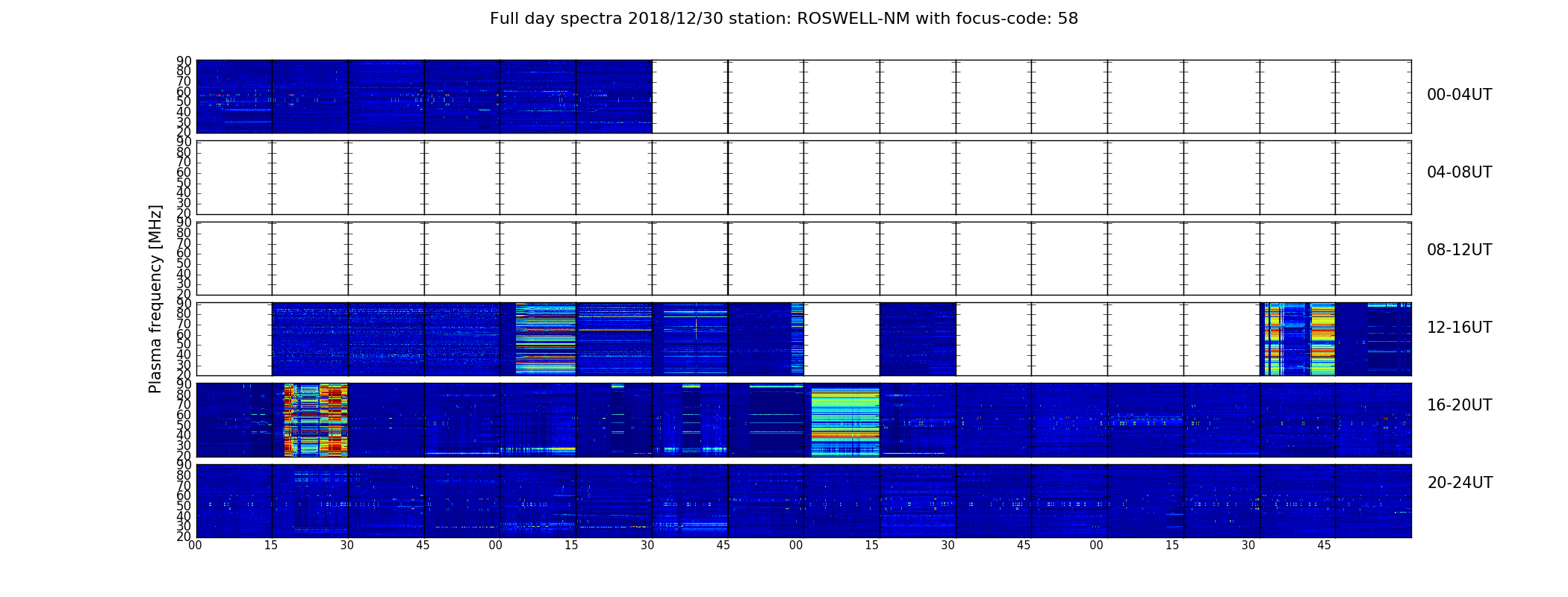 Full day spectra 2018/12/30 station: ROSWELL-NM with focus-code: 58

Plasma frequency [MHz]

90 80 70 60 50 40 30 20
00-04UT

90 80 70 60 50 40 30 20
04-08UT

90 80 70 60 50 40 30 20
08-12UT

90 80 70 60 50 40 30 20
12-16UT

90 80 70 60 50 40 30 20
16-20UT

90 80 70 60 50 40 30 20
20-24UT

00 15 30 45 00 15 30 45 00 15 30 45 00 15 30 45